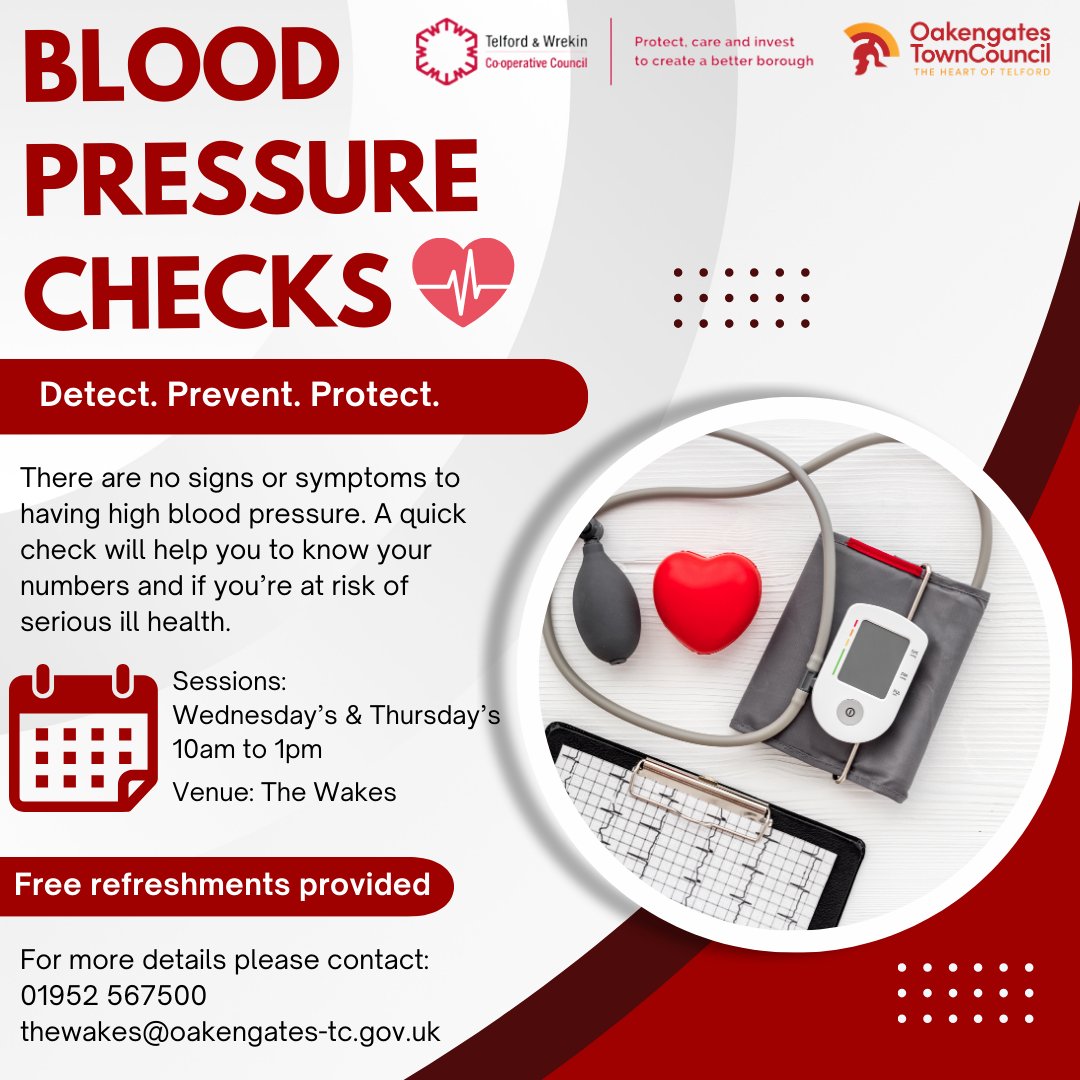 BLOOD PRESSURE CHECKS

Telford & Wrekin Co-operative Council

Protect, care and invest to create a better borough

Oakengates TownCouncil
THE HEART OF TELFORD

Detect. Prevent. Protect.

There are no signs or symptoms to having high blood pressure. A quick check will help you to know your numbers and if you're at risk of serious ill health.

Sessions:
Wednesday's & Thursday's
10am to 1pm

Venue: The Wakes

Free refreshments provided

For more details please contact:
01952 567500
thewakes@oakengates-tc.gov.uk